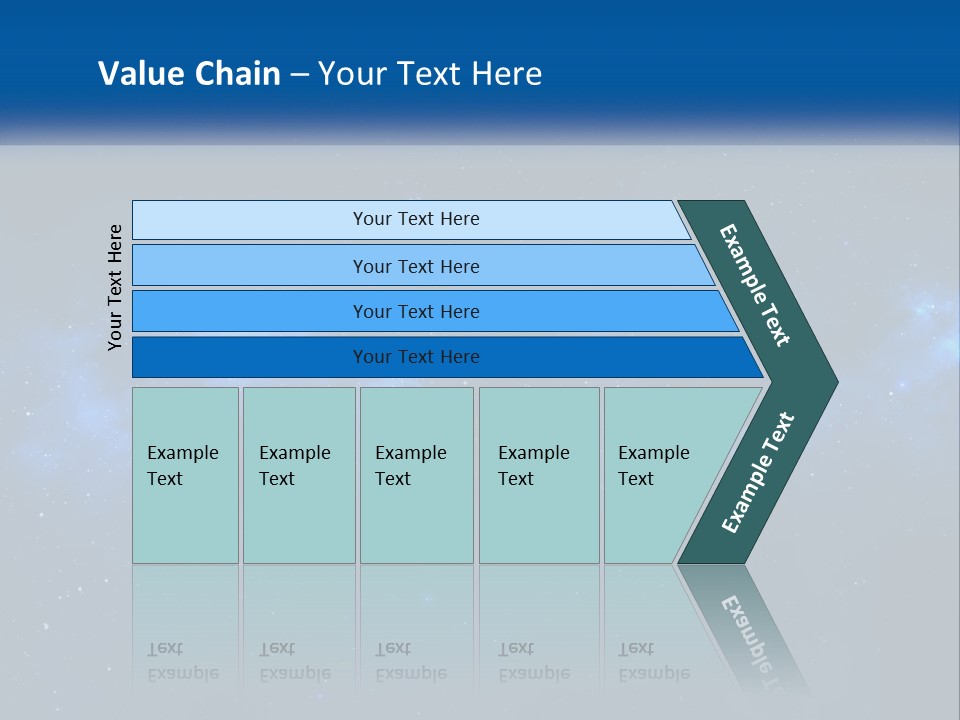 Value Chain – Your Text Here

Your Text Here

Your Text Here

Your Text Here

Your Text Here

Your Text Here

Example Text

Example Text

Example Text

Example Text

Example Text

Example Text

Example Text